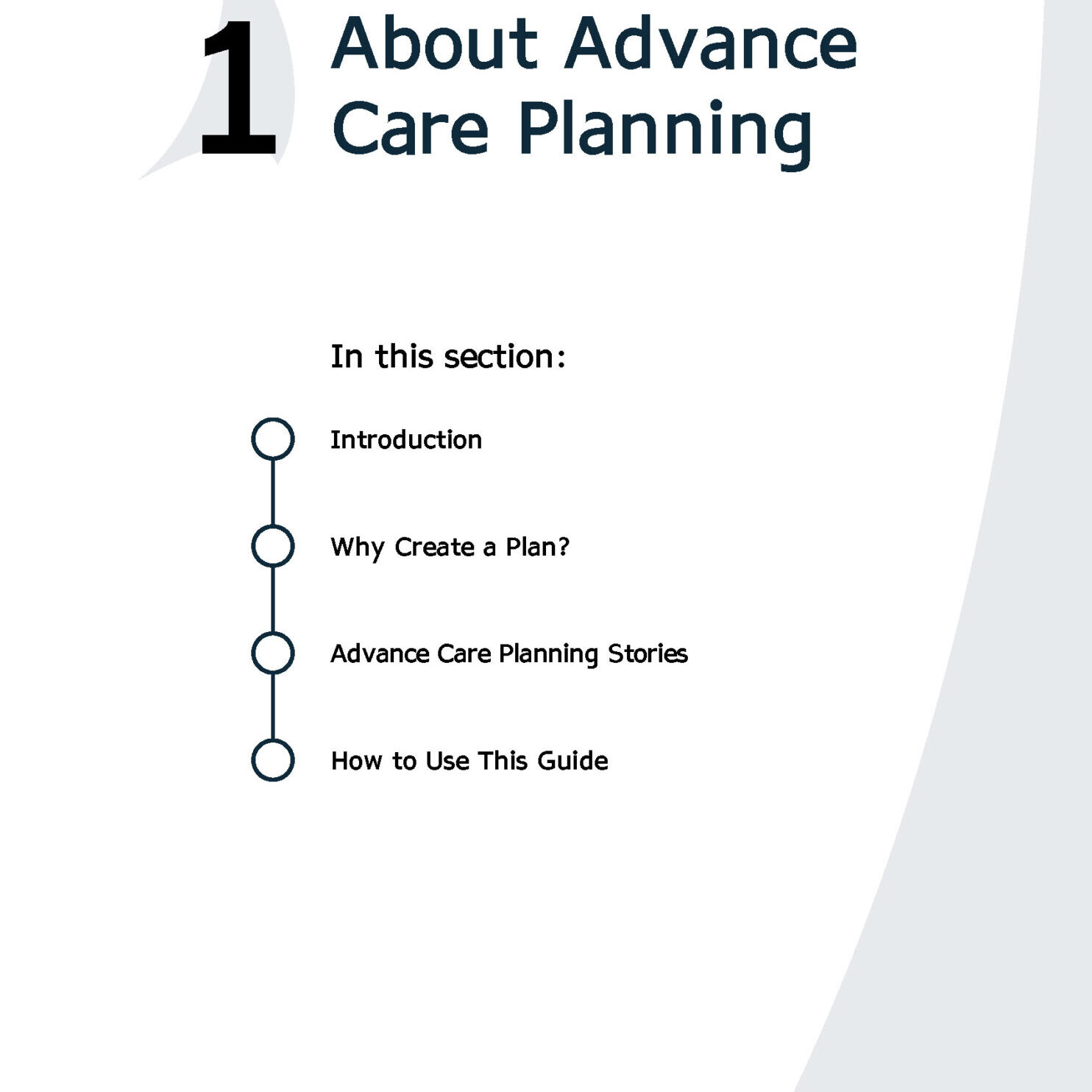 1 About Advance Care Planning

In this section:

Introduction

Why Create a Plan?

Advance Care Planning Stories

How to Use This Guide